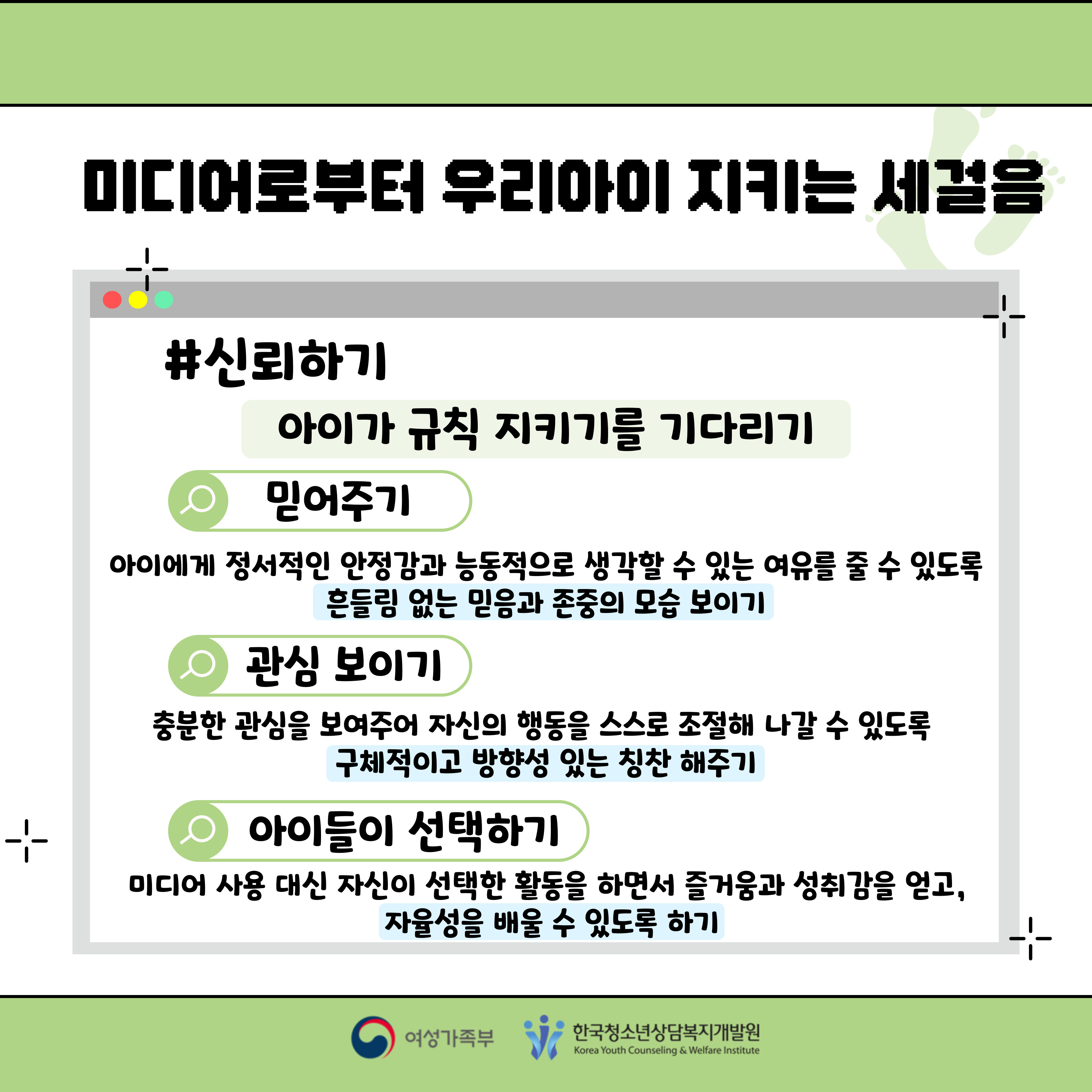 미디어로부터 우리아이 지키는 세걸음

#신뢰하기

아이가 규칙 지키기를 기다리기

믿어주기

아이에게 정서적인 안정감과 능동적으로 생각할 수 있는 여유를 줄 수 있도록
흔들림 없는 믿음과 존중의 모습 보이기

관심 보이기

충분한 관심을 보여주어 자신의 행동을 스스로 조절해 나갈 수 있도록
구체적이고 방향성 있는 칭찬 해주기

아이들이 선택하기

미디어 사용 대신 자신이 선택한 활동을 하면서 즐거움과 성취감을 얻고,
자율성을 배울 수 있도록 하기

여성가족부

한국청소년상담복지개발원
Korea Youth Counseling & Welfare Institute